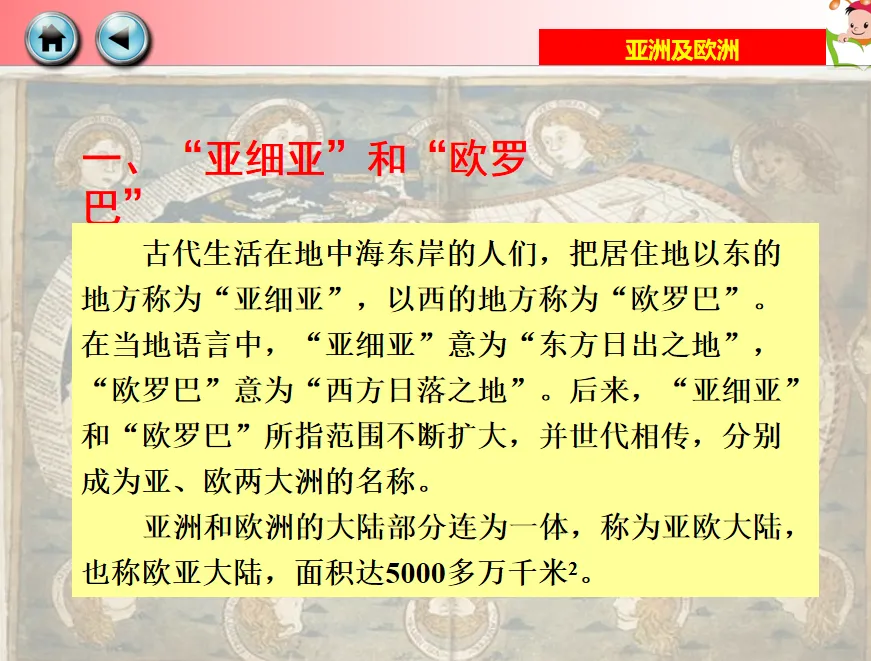 亚洲及欧洲

一、“亚细亚”和“欧罗巴”

古代生活在地中海东岸的人们，把居住地以东的地方称为“亚细亚”，以西的地方称为“欧罗巴”。在当地语言中，“亚细亚”意为“东方日出之地”，“欧罗巴”意为“西方日落之地”。后来，“亚细亚”和“欧罗巴”所指范围不断扩大，并世代相传，分别成为亚、欧两大洲的名称。

亚洲和欧洲的大陆部分连为一体，称为亚欧大陆，也称欧亚大陆，面积达5000多万千米$^2$。